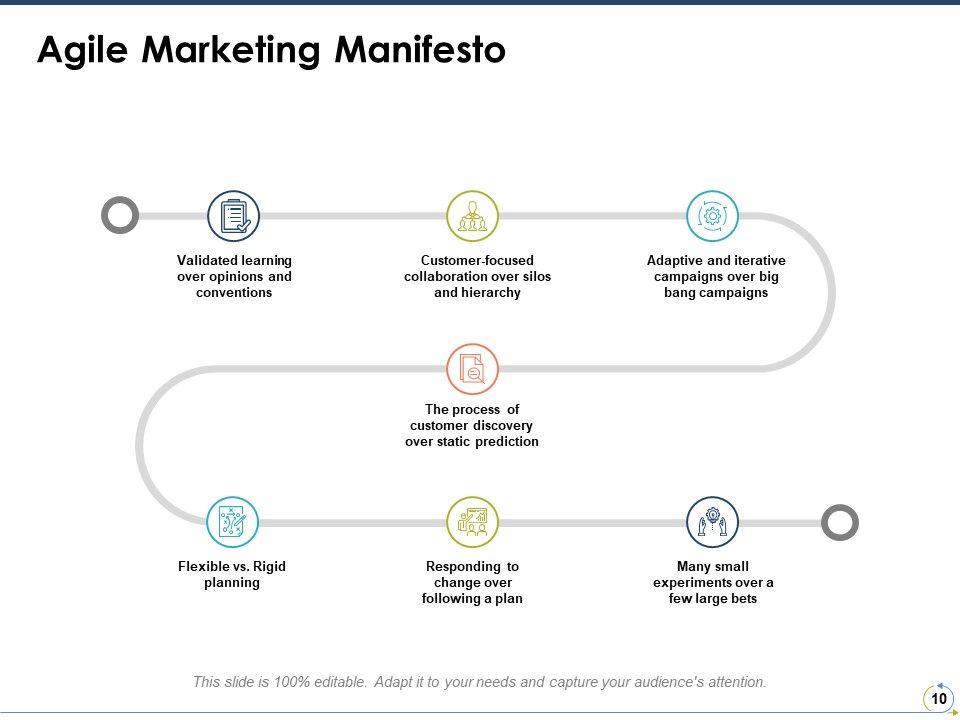 Agile Marketing Manifesto

Validated learning over opinions and conventions

Customer-focused collaboration over silos and hierarchy

Adaptive and iterative campaigns over big bang campaigns

The process of customer discovery over static prediction

Flexible vs. Rigid planning

Responding to change over following a plan

Many small experiments over a few large bets

This slide is 100% editable. Adapt it to your needs and capture your audience's attention.

10